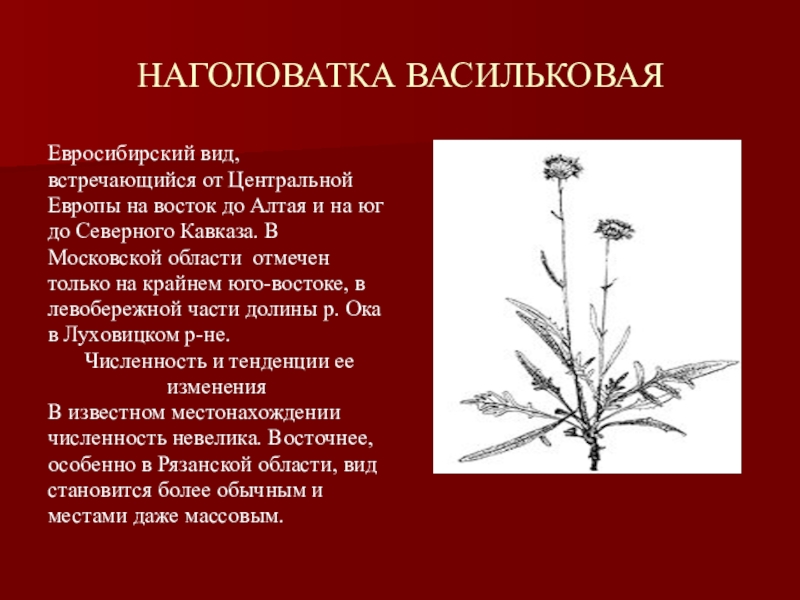 НАГОЛОВАТКА ВАСИЛЬКОВАЯ

Евросибирский вид, встречающийся от Центральной Европы на восток до Алтая и на юг до Северного Кавказа. В Московской области отмечен только на крайнем юго-востоке, в левобережной части долины р. Ока в Луховицком р-не.

Численность и тенденции ее изменения

В известном местонахождении численность невелика. Восточнее, особенно в Рязанской области, вид становится более обычным и местами даже массовым.